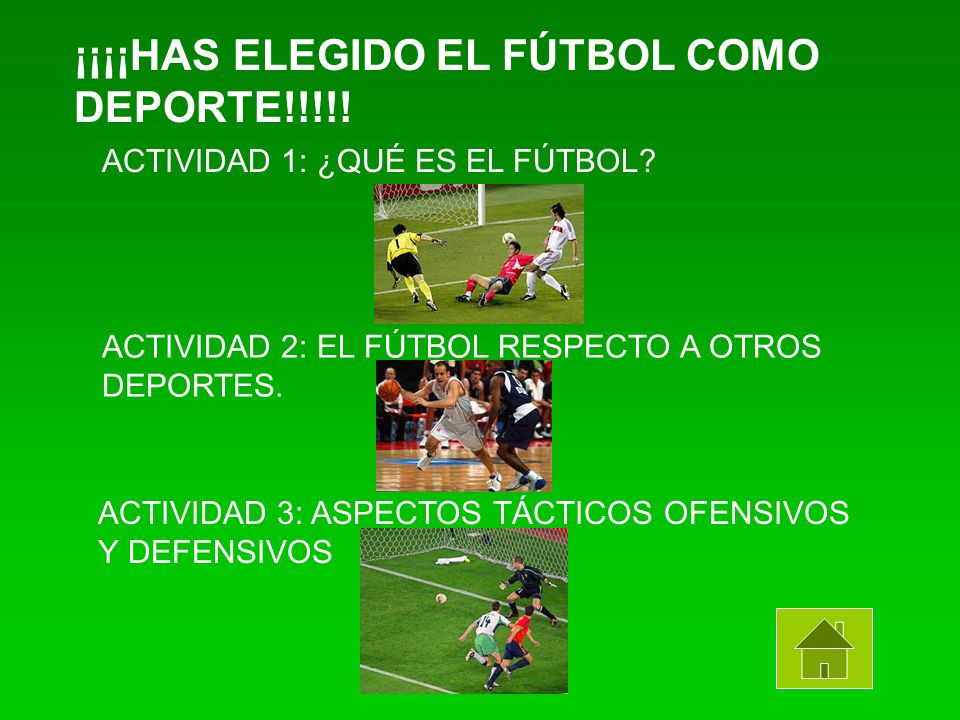 ¡¡¡¡HAS ELEGIDO EL FÚTBOL COMO DEPORTE!!!!!

ACTIVIDAD 1: ¿QUÉ ES EL FÚTBOL?

ACTIVIDAD 2: EL FÚTBOL RESPECTO A OTROS DEPORTES.

ACTIVIDAD 3: ASPECTOS TÁCTICOS OFENSIVOS Y DEFENSIVOS